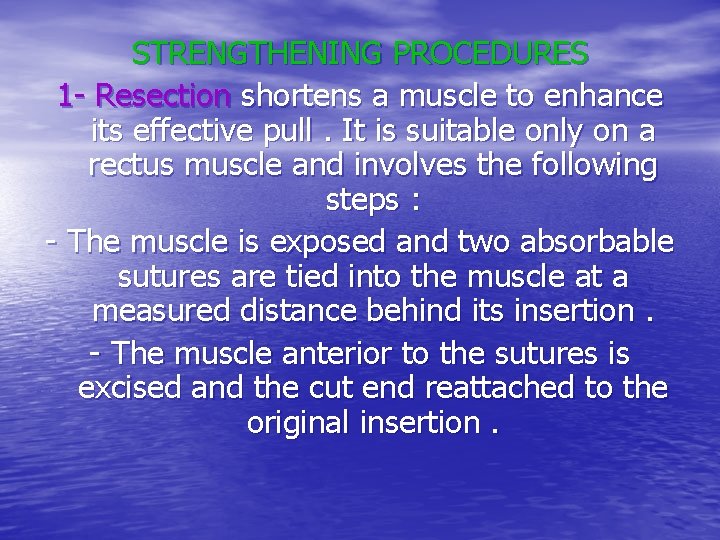 STRENGTHENING PROCEDURES

1- Resection shortens a muscle to enhance its effective pull . It is suitable only on a rectus muscle and involves the following steps :

- The muscle is exposed and two absorbable sutures are tied into the muscle at a measured distance behind its insertion .

- The muscle anterior to the sutures is excised and the cut end reattached to the original insertion .